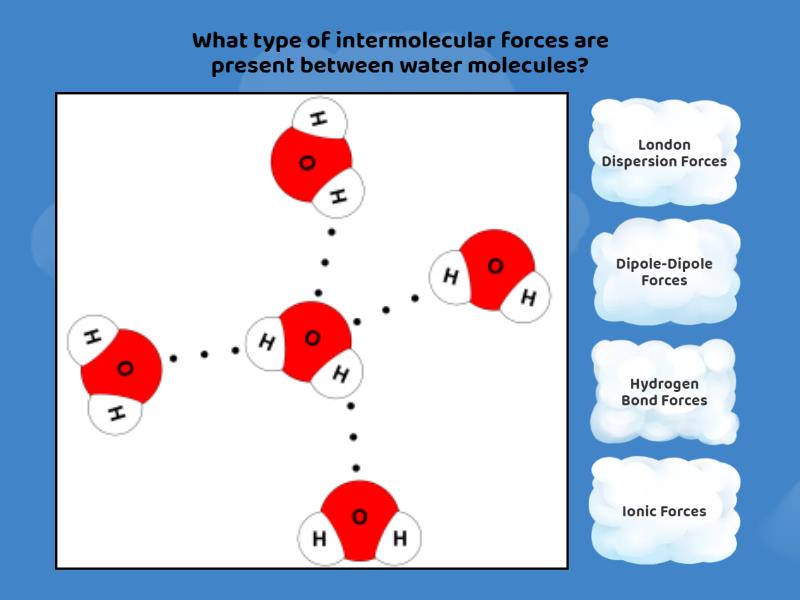 What type of intermolecular forces are present between water molecules?

H
O
H

H
O
H

H
O
H

H
O
H

H
O
H

London Dispersion Forces

Dipole-Dipole Forces

Hydrogen Bond Forces

Ionic Forces